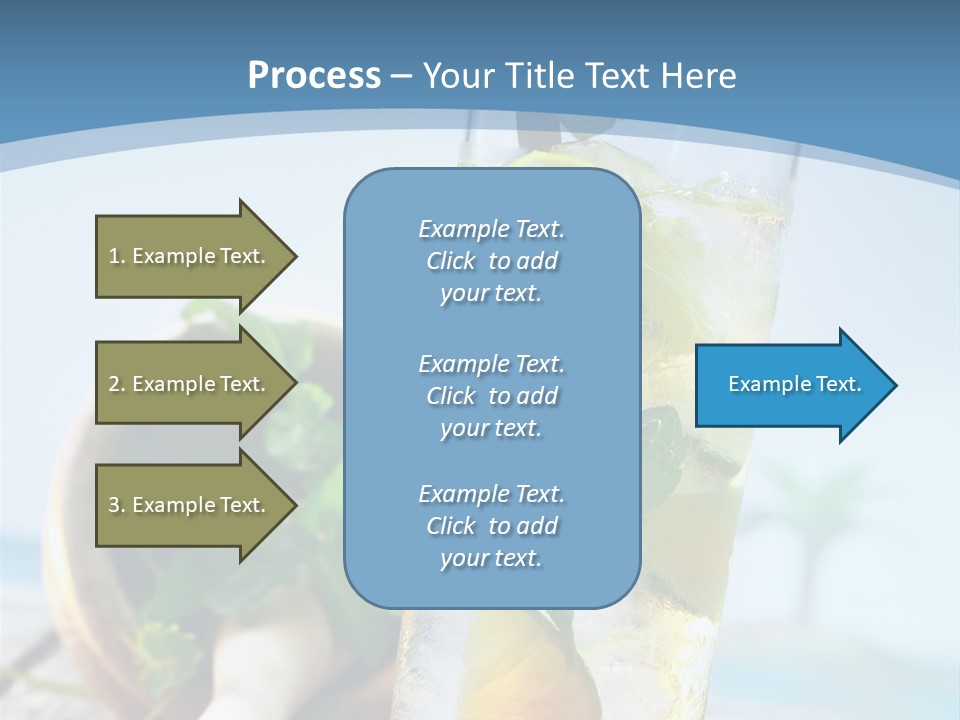 Process – Your Title Text Here

1. Example Text.

2. Example Text.

3. Example Text.

Example Text. Click to add your text.

Example Text. Click to add your text.

Example Text. Click to add your text.

Example Text.